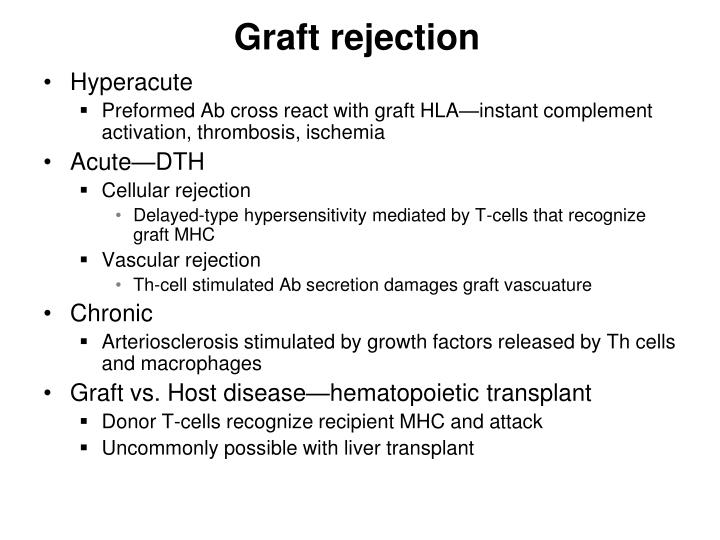 Graft rejection

• Hyperacute
  ▪ Preformed Ab cross react with graft HLA—instant complement activation, thrombosis, ischemia
• Acute—DTH
  ▪ Cellular rejection
    • Delayed-type hypersensitivity mediated by T-cells that recognize graft MHC
  ▪ Vascular rejection
    • Th-cell stimulated Ab secretion damages graft vascuature
• Chronic
  ▪ Arteriosclerosis stimulated by growth factors released by Th cells and macrophages
• Graft vs. Host disease—hematopoietic transplant
  ▪ Donor T-cells recognize recipient MHC and attack
  ▪ Uncommonly possible with liver transplant